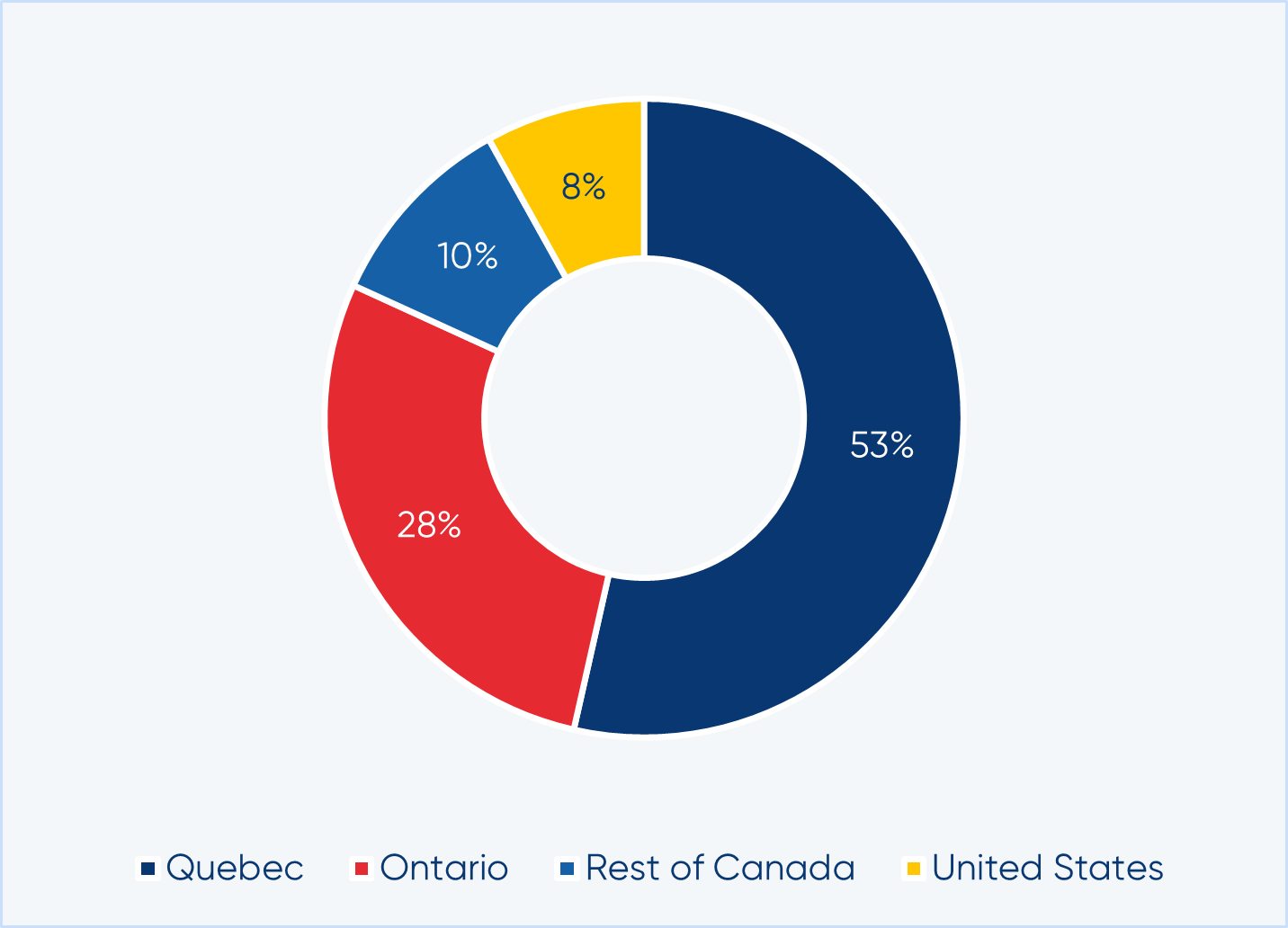 8%
10%
53%
28%

Quebec Ontario Rest of Canada United States